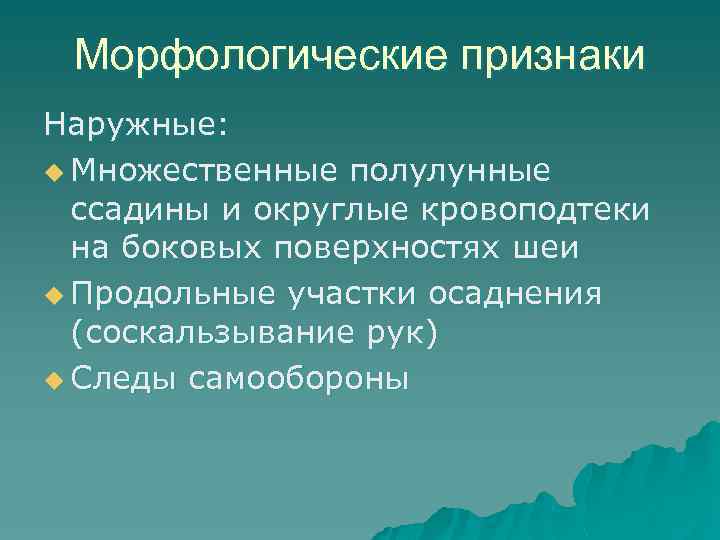 Морфологические признаки

Наружные:

Множественные полулунные ссадины и округлые кровоподтеки на боковых поверхностях шеи

Продольные участки осаднения (соскальзывание рук)

Следы самообороны